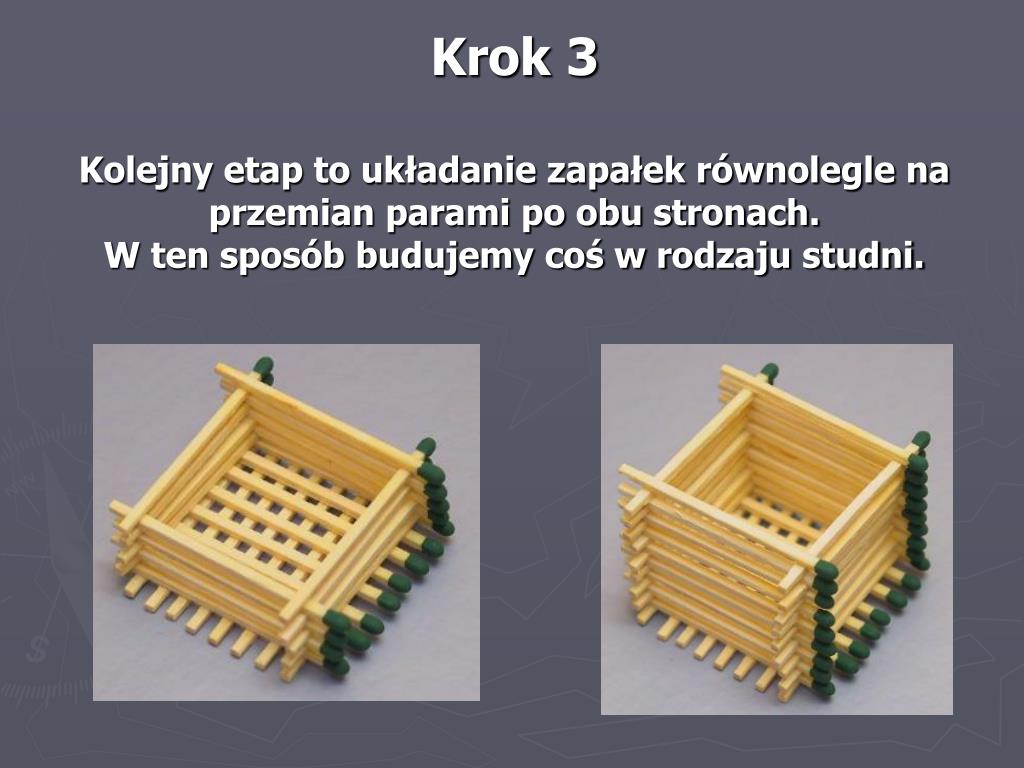 Krok 3

Kolejny etap to układanie zapałek równolegle na przemian parami po obu stronach.
W ten sposób budujemy coś w rodzaju studni.